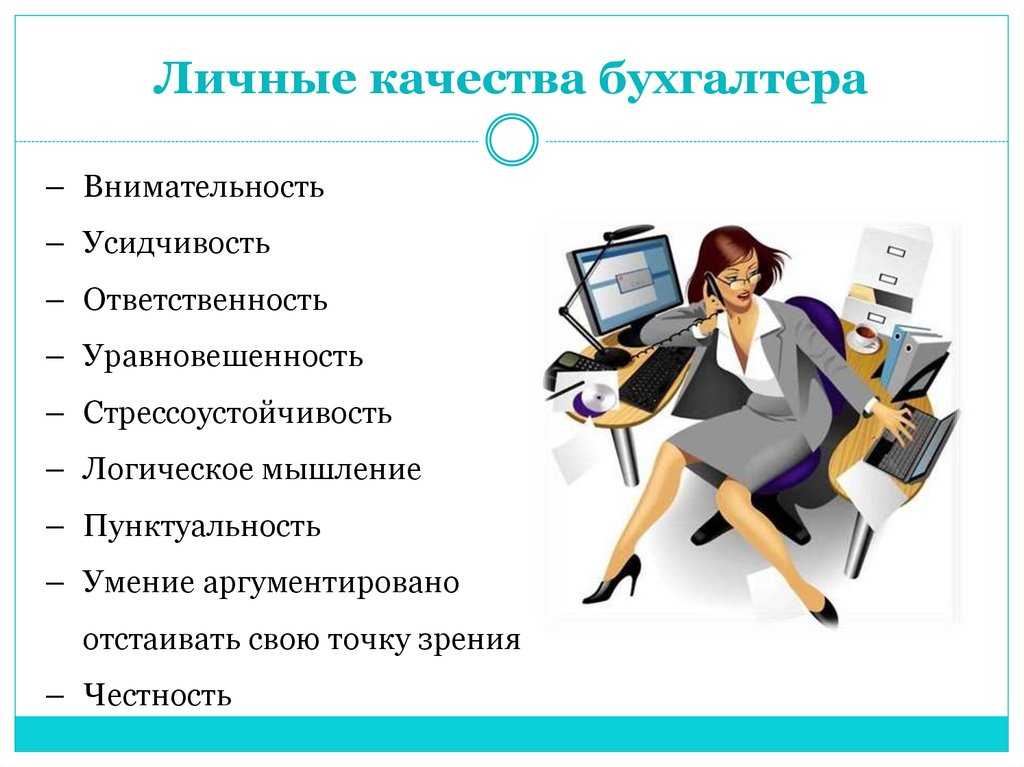 Личные качества бухгалтера

– Внимательность
– Усидчивость
– Ответственность
– Уравновешенность
– Стрессоустойчивость
– Логическое мышление
– Пунктуальность
– Умение аргументировано отстаивать свою точку зрения
– Честность